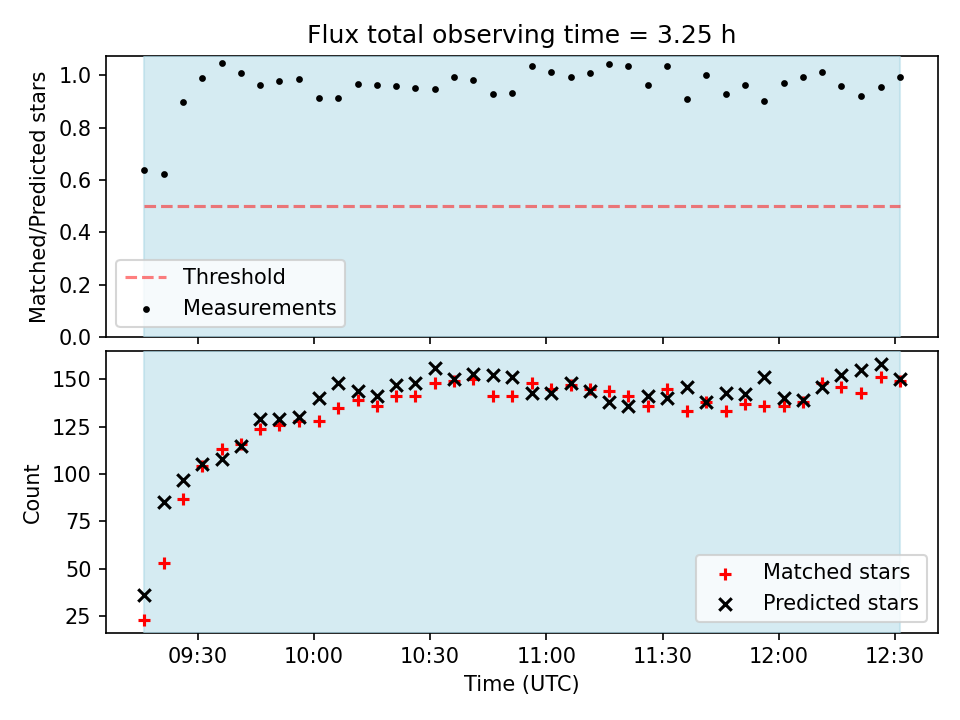 Flux total observing time = 3.25 h

Matched/Predicted stars

1.0
0.8
0.6
0.4
0.2
0.0

Threshold
Measurements

Count

150
125
100
75
50
25

Matched stars
Predicted stars

09:30
10:00
10:30
11:00
11:30
12:00
12:30

Time (UTC)